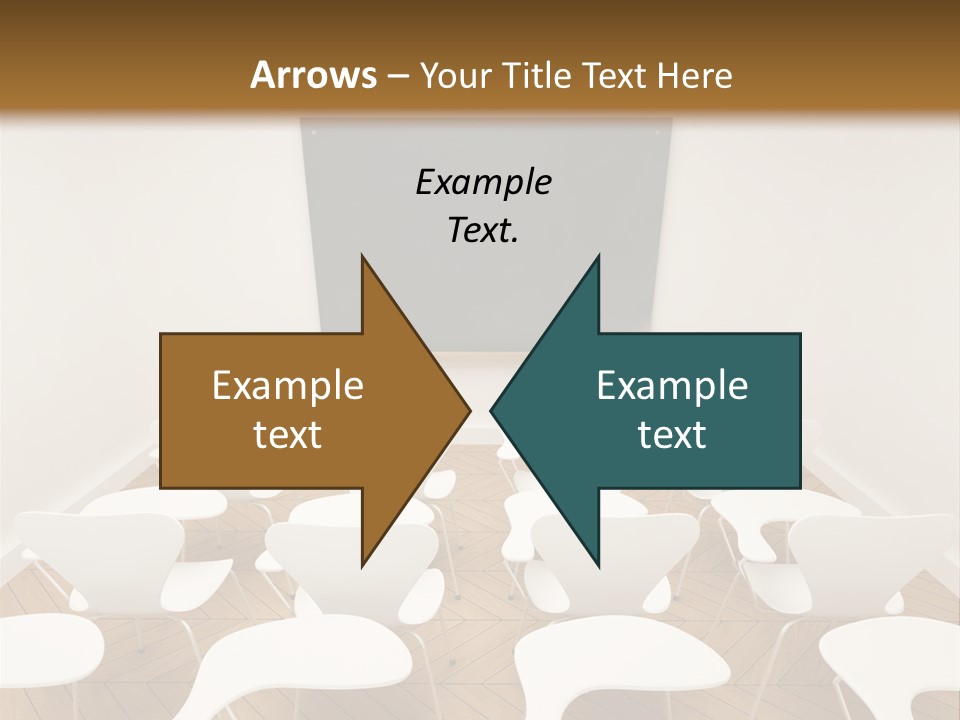 Arrows – Your Title Text Here

Example Text.

Example text

Example text